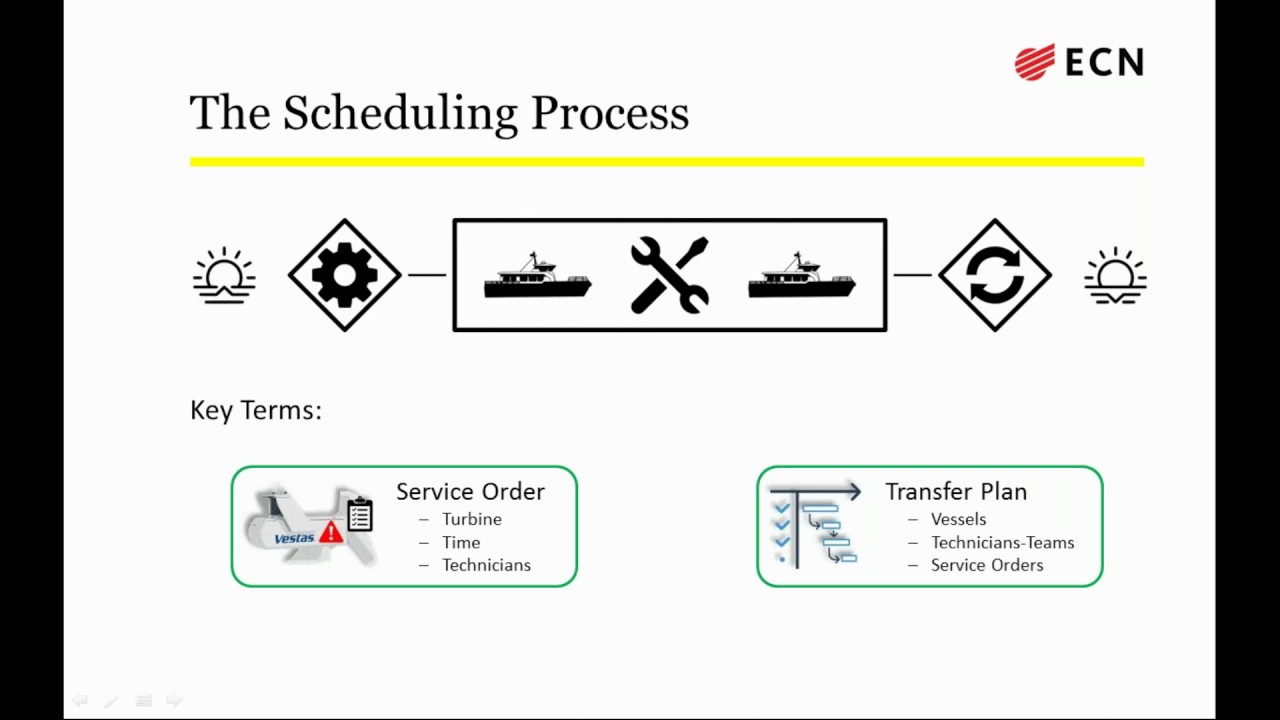 ECN

The Scheduling Process

Key Terms:

Vestas

Service Order
– Turbine
– Time
– Technicians

Transfer Plan
– Vessels
– Technicians-Teams
– Service Orders